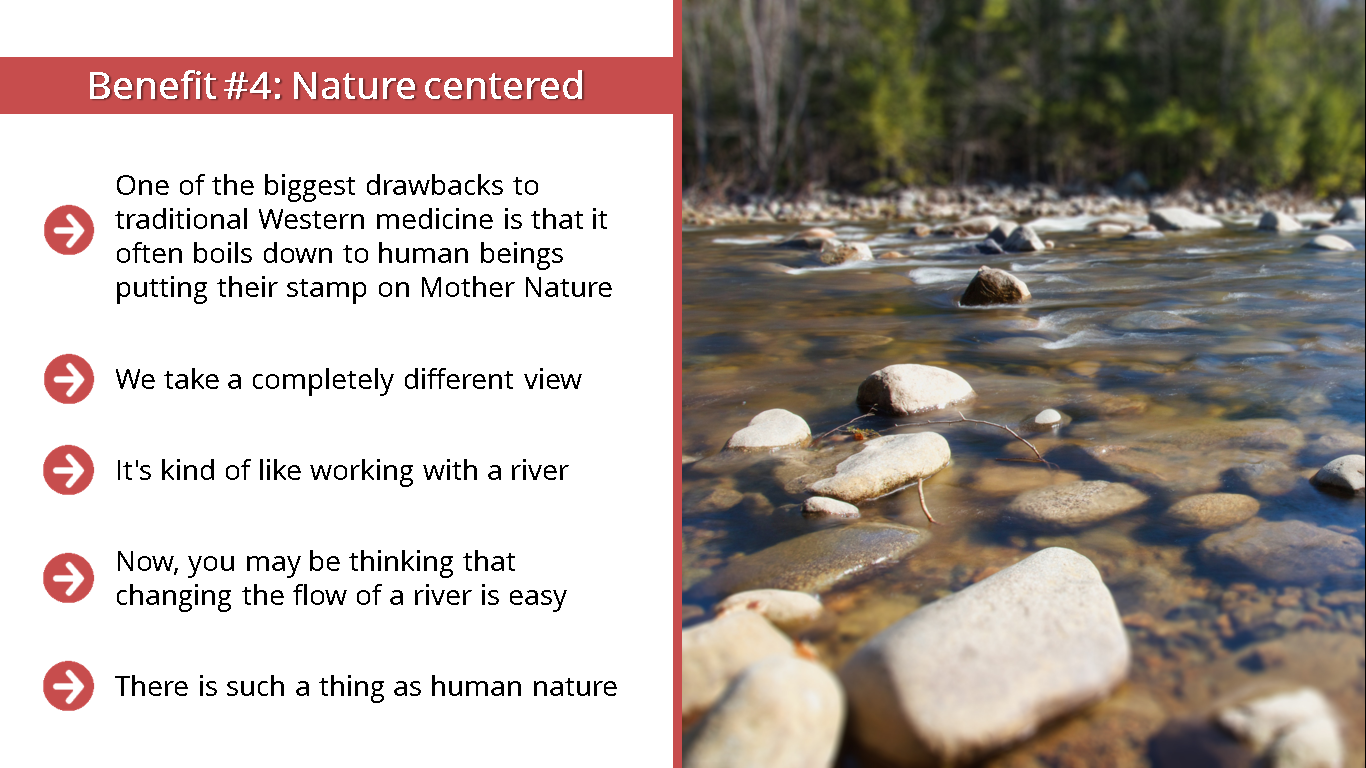 Benefit #4: Nature centered

One of the biggest drawbacks to traditional Western medicine is that it often boils down to human beings putting their stamp on Mother Nature

We take a completely different view

It's kind of like working with a river

Now, you may be thinking that changing the flow of a river is easy

There is such a thing as human nature